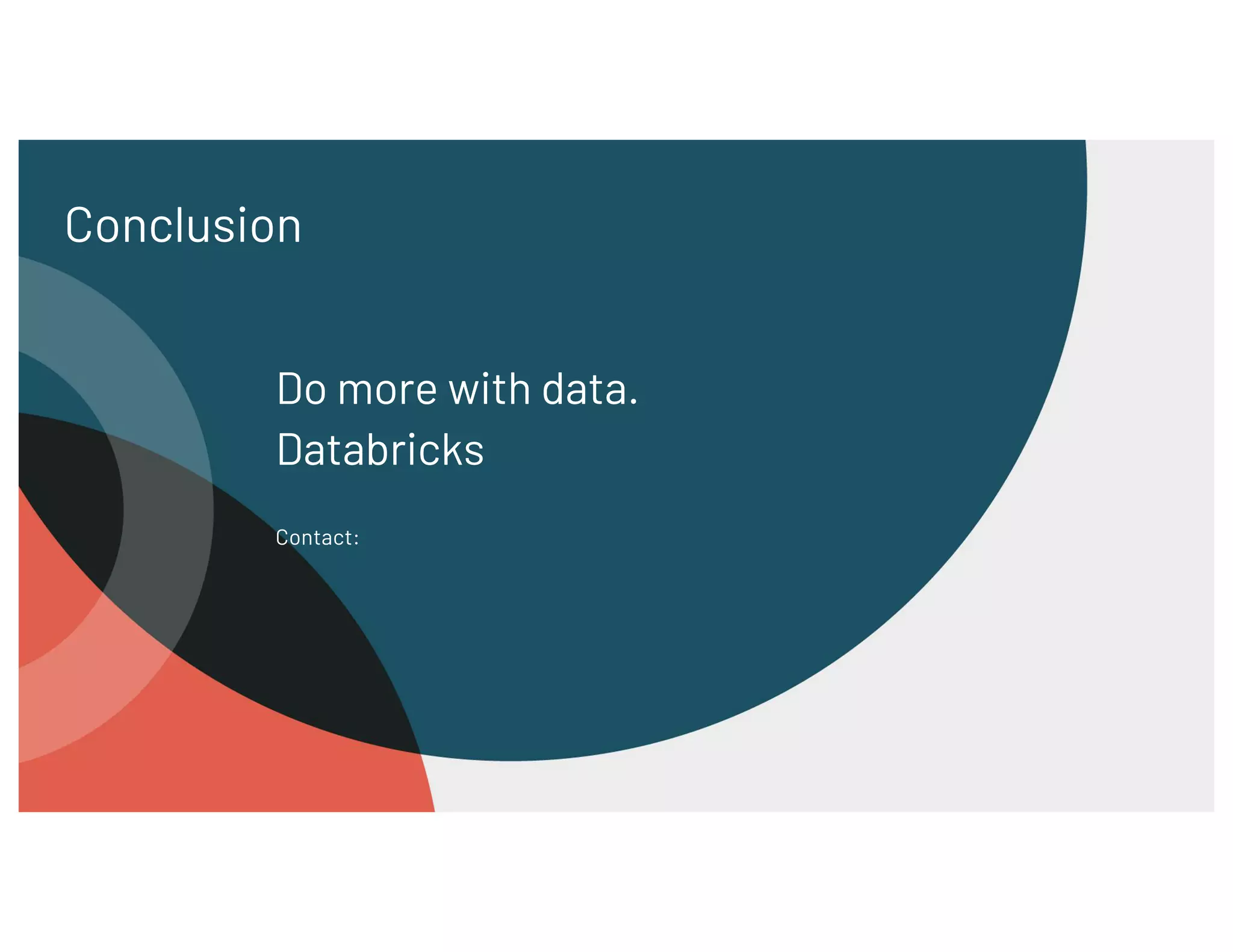 Conclusion

Do more with data.
Databricks

Contact: